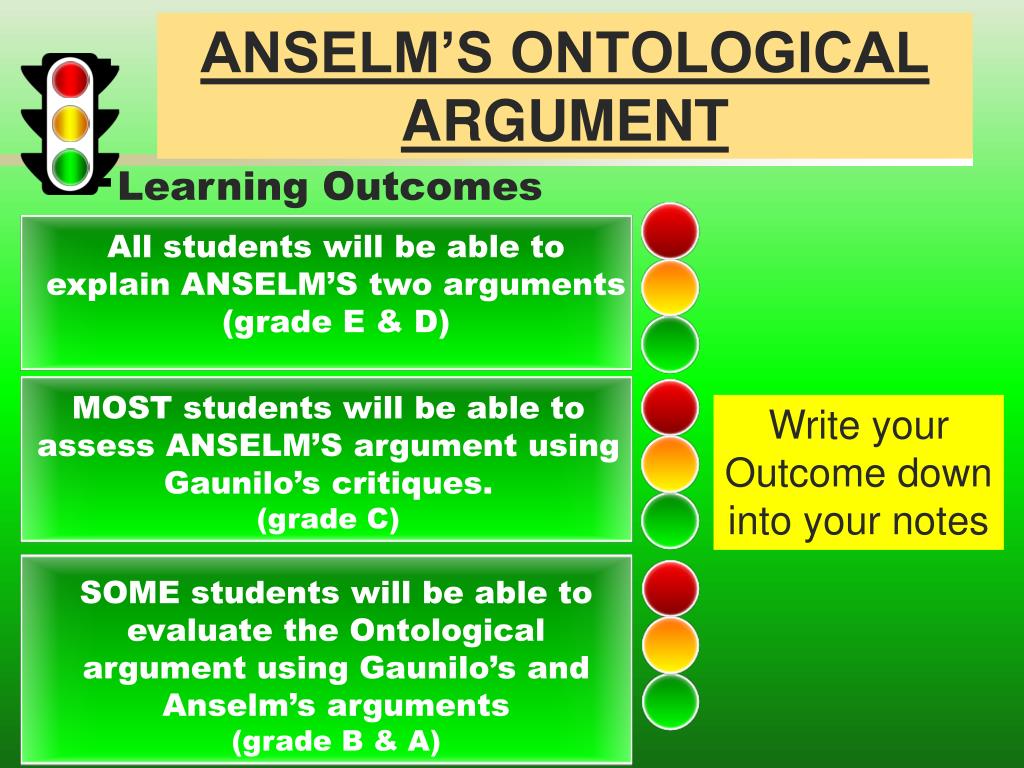 ANSELM'S ONTOLOGICAL ARGUMENT

Learning Outcomes

All students will be able to explain ANSELM'S two arguments (grade E & D)

MOST students will be able to assess ANSELM'S argument using Gaunilo's critiques. (grade C)

SOME students will be able to evaluate the Ontological argument using Gaunilo's and Anselm's arguments (grade B & A)

Write your Outcome down into your notes